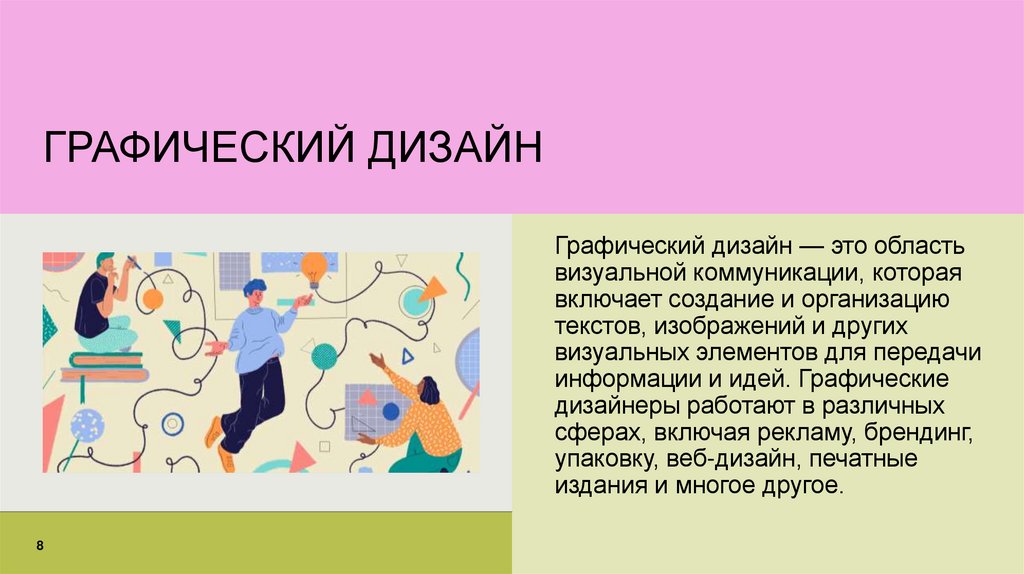 ГРАФИЧЕСКИЙ ДИЗАЙН

Графический дизайн — это область визуальной коммуникации, которая включает создание и организацию текстов, изображений и других визуальных элементов для передачи информации и идей. Графические дизайнеры работают в различных сферах, включая рекламу, брендинг, упаковку, веб-дизайн, печатные издания и многое другое.

8